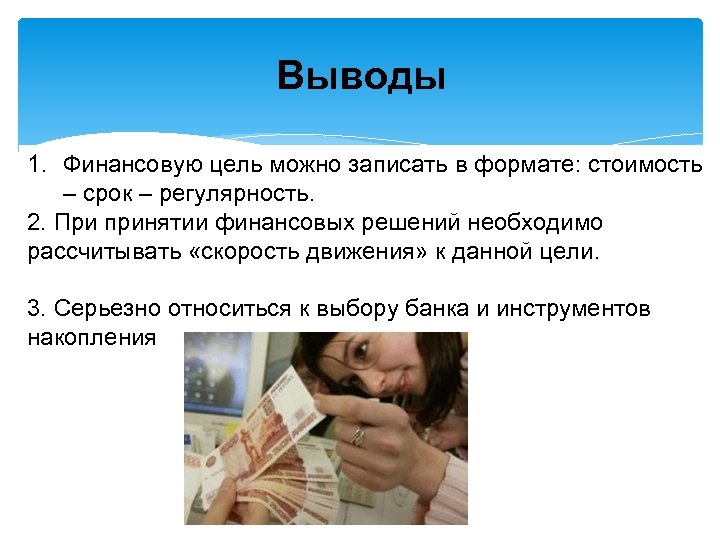 Выводы

1. Финансовую цель можно записать в формате: стоимость – срок – регулярность.
2. При принятии финансовых решений необходимо рассчитывать «скорость движения» к данной цели.

3. Серьезно относиться к выбору банка и инструментов накопления